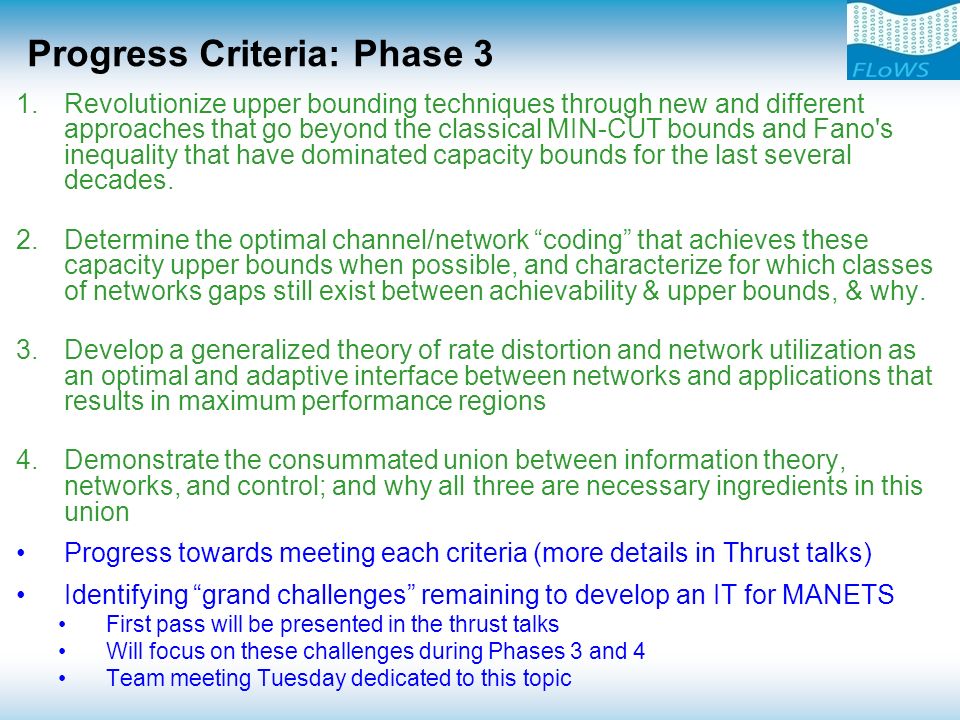 Progress Criteria: Phase 3

FLoWS

1. Revolutionize upper bounding techniques through new and different approaches that go beyond the classical MIN-CUT bounds and Fano's inequality that have dominated capacity bounds for the last several decades.

2. Determine the optimal channel/network “coding” that achieves these capacity upper bounds when possible, and characterize for which classes of networks gaps still exist between achievability & upper bounds, & why.

3. Develop a generalized theory of rate distortion and network utilization as an optimal and adaptive interface between networks and applications that results in maximum performance regions

4. Demonstrate the consummated union between information theory, networks, and control; and why all three are necessary ingredients in this union

• Progress towards meeting each criteria (more details in Thrust talks)

• Identifying “grand challenges” remaining to develop an IT for MANETS
  • First pass will be presented in the thrust talks
  • Will focus on these challenges during Phases 3 and 4
  • Team meeting Tuesday dedicated to this topic